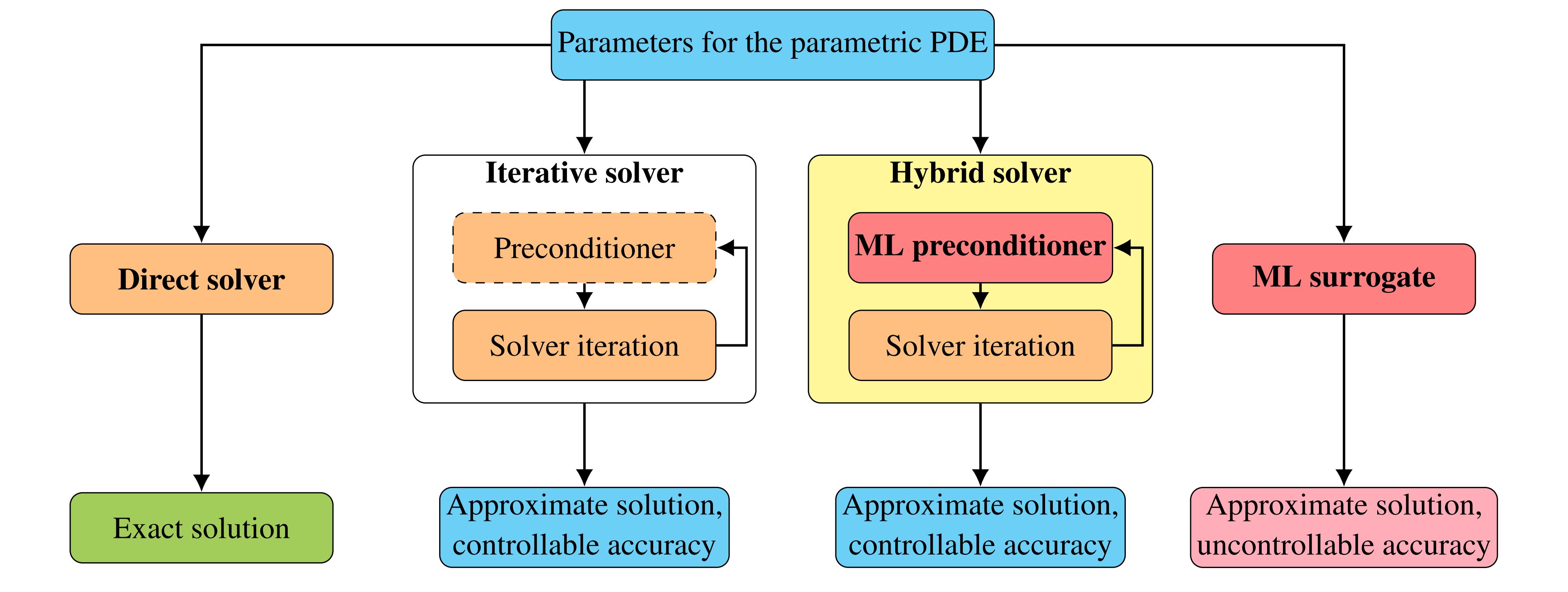 Parameters for the parametric PDE

Direct solver

Exact solution

Iterative solver

Preconditioner

Solver iteration

Approximate solution, controllable accuracy

Hybrid solver

ML preconditioner

Solver iteration

Approximate solution, controllable accuracy

ML surrogate

Approximate solution, uncontrollable accuracy